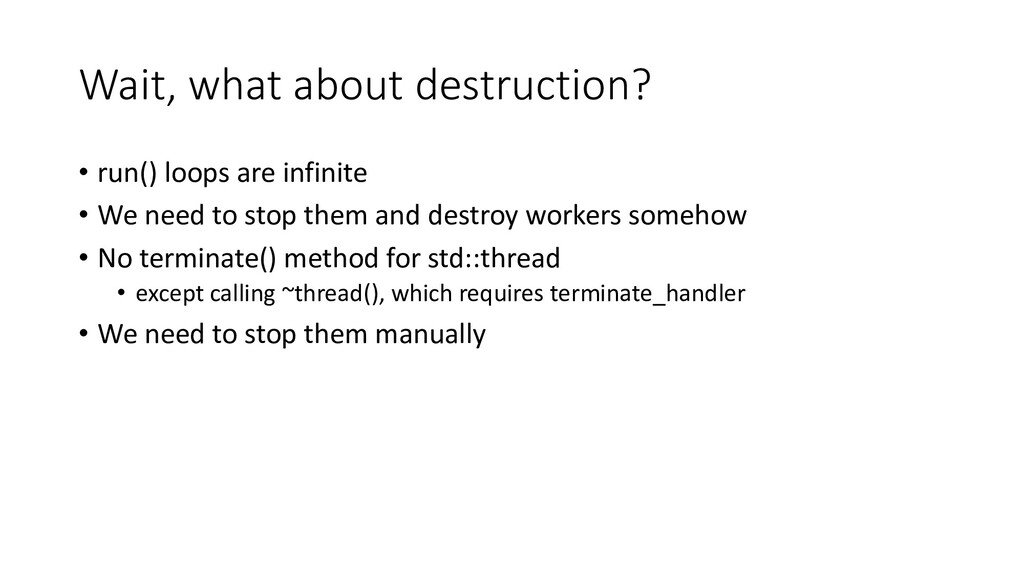 Wait, what about destruction?

• run() loops are infinite
• We need to stop them and destroy workers somehow
• No terminate() method for std::thread
  • except calling ~thread(), which requires terminate_handler
• We need to stop them manually